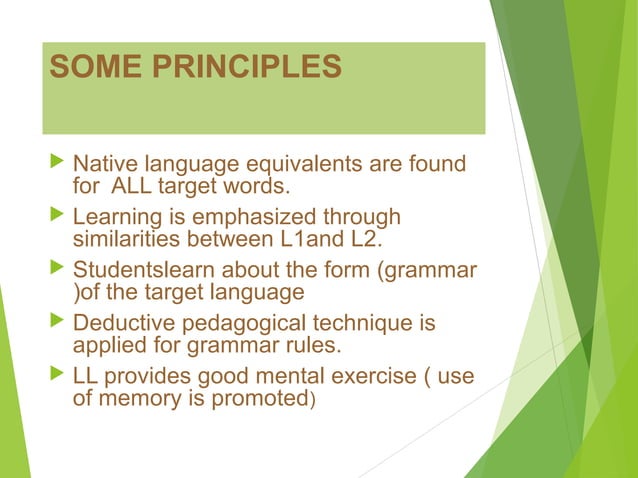 SOME PRINCIPLES

Native language equivalents are found for ALL target words.

Learning is emphasized through similarities between L1and L2.

Studentslearn about the form (grammar )of the target language

Deductive pedagogical technique is applied for grammar rules.

LL provides good mental exercise ( use of memory is promoted)